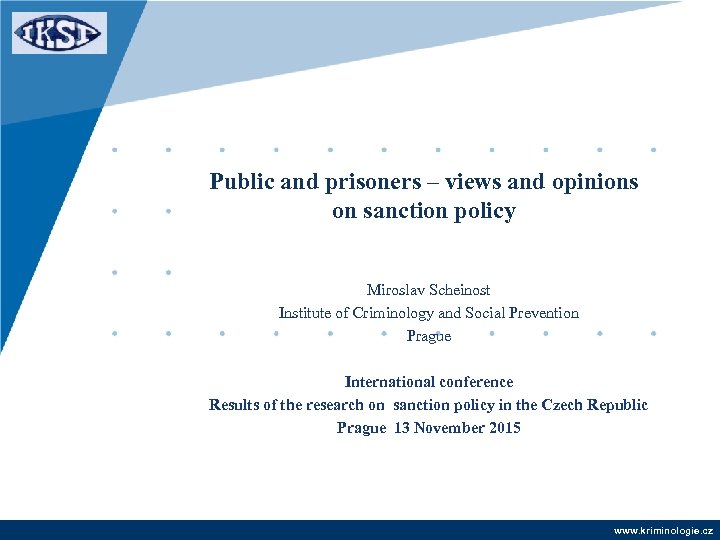 IKSP

Public and prisoners – views and opinions on sanction policy

Miroslav Scheinost
Institute of Criminology and Social Prevention
Prague

International conference
Results of the research on sanction policy in the Czech Republic
Prague 13 November 2015

www.kriminologie.cz